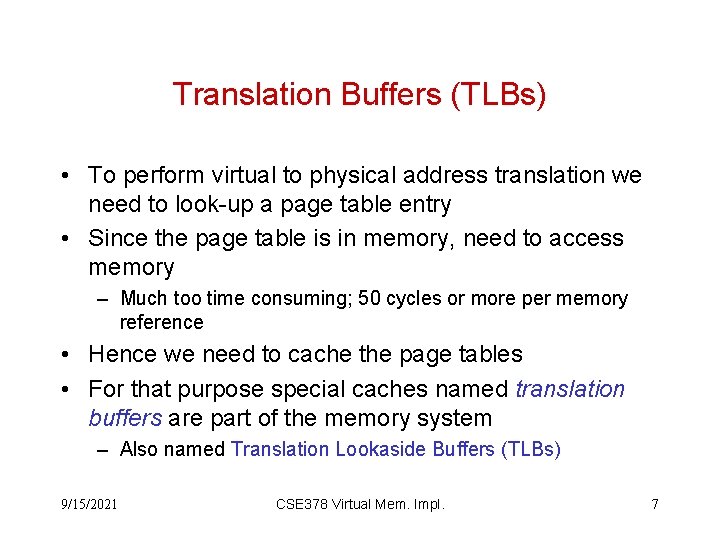 Translation Buffers (TLBs)

• To perform virtual to physical address translation we need to look-up a page table entry
• Since the page table is in memory, need to access memory
  – Much too time consuming; 50 cycles or more per memory reference
• Hence we need to cache the page tables
• For that purpose special caches named translation buffers are part of the memory system
  – Also named Translation Lookaside Buffers (TLBs)

9/15/2021 CSE378 Virtual Mem. Impl. 7